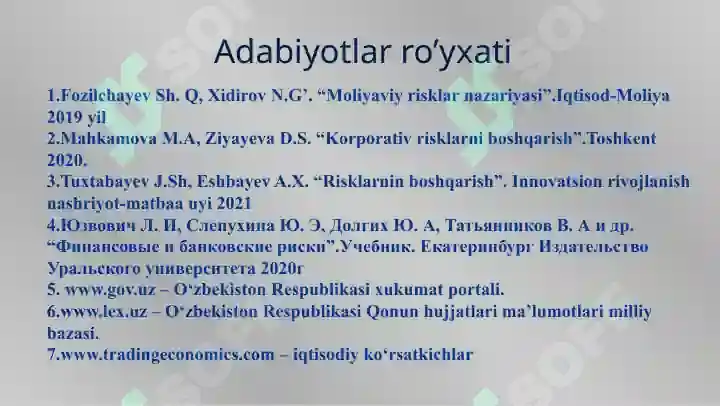 Adabiyotlar ro'yxati

1.Fozilchayev Sh. Q, Xidirov N.G'. "Moliyaviy risklar nazariyasi".Iqtisod-Moliya 2019 yil
2.Mahkamova M.A, Ziyayeva D.S. "Korporativ risklarni boshqarish".Toshkent 2020.
3.Tuxtabayev J.Sh, Eshbayev A.X. "Risklarnin boshqarish". Innovatsion rivojlanish nashriyot-matbaa uyi 2021
4.Юзвович Л. И, Слепухина Ю. Э, Долгих Ю. А, Татьянников В. А и др. "Финансовые и банковские риски".Учебник. Екатеринбург Издательство Уральского университета 2020г
5. www.gov.uz – O'zbekiston Respublikasi xukumat portali.
6.www.lex.uz – O'zbekiston Respublikasi Qonun hujjatlari ma'lumotlari milliy bazasi.
7.www.tradingeconomics.com – iqtisodiy ko'rsatkichlar